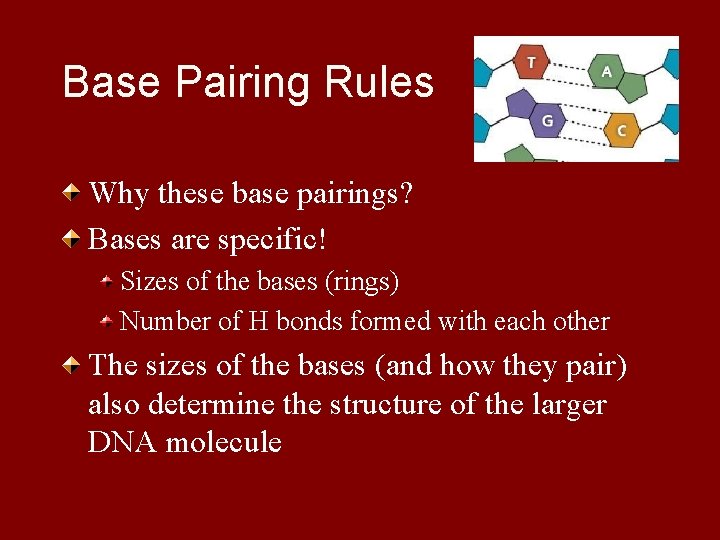 Base Pairing Rules

T A G C

Why these base pairings?

Bases are specific!

Sizes of the bases (rings)

Number of H bonds formed with each other

The sizes of the bases (and how they pair) also determine the structure of the larger DNA molecule